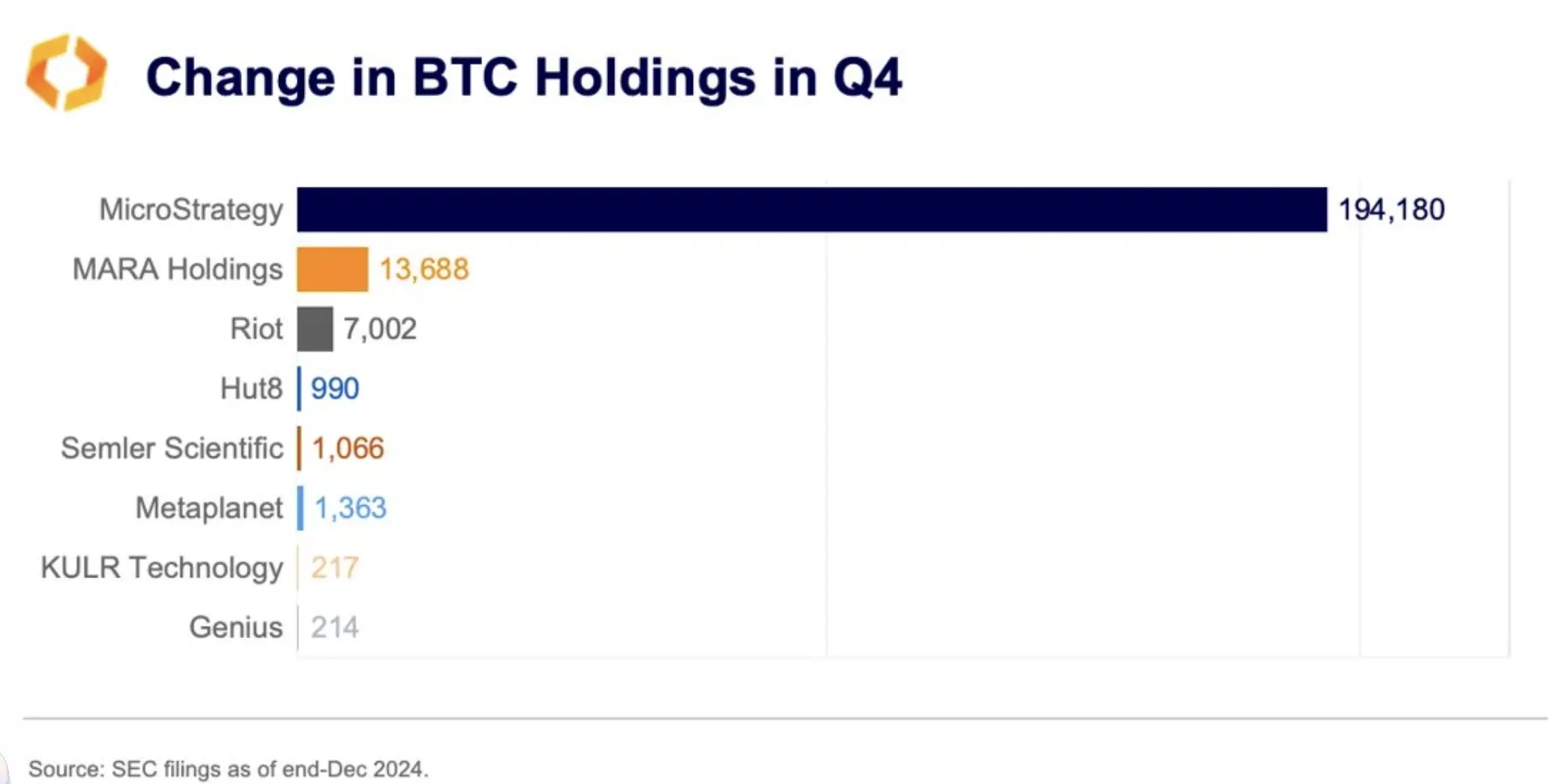 Change in BTC Holdings in Q4

MicroStrategy 194,180
MARA Holdings 13,688
Riot 7,002
Hut8 990
Semler Scientific 1,066
Metaplanet 1,363
KULR Technology 217
Genius 214

Source: SEC filings as of end-Dec 2024.